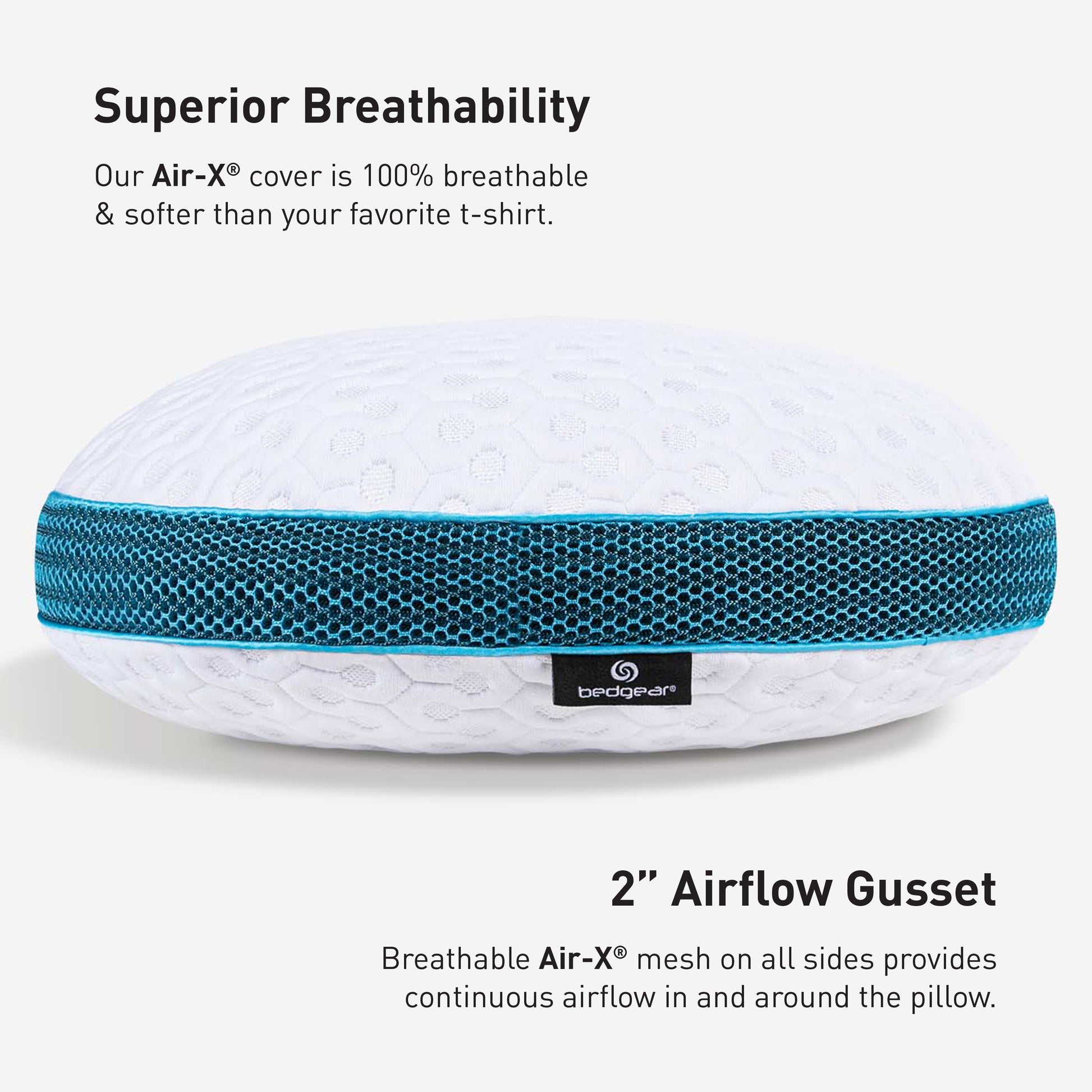 Superior Breathability

Our Air-X® cover is 100% breathable & softer than your favorite t-shirt.

bedgear®

2" Airflow Gusset

Breathable Air-X® mesh on all sides provides continuous airflow in and around the pillow.